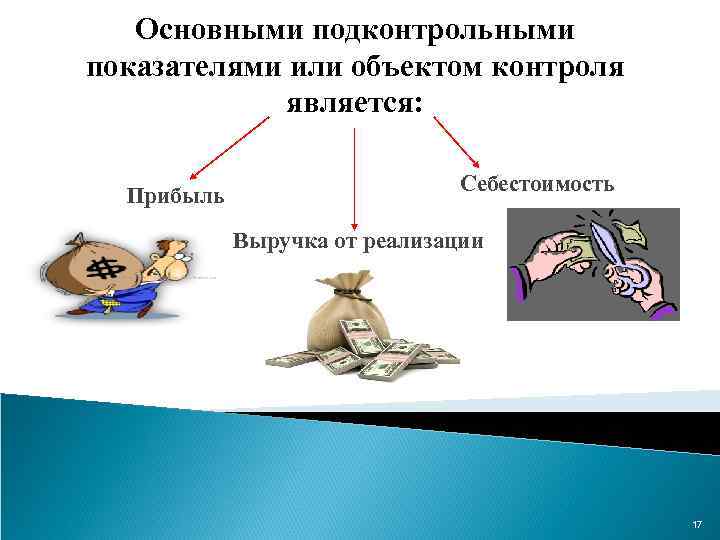 Основными подконтрольными показателями или объектом контроля является:

Прибыль

Выручка от реализации

Себестоимость

$

17